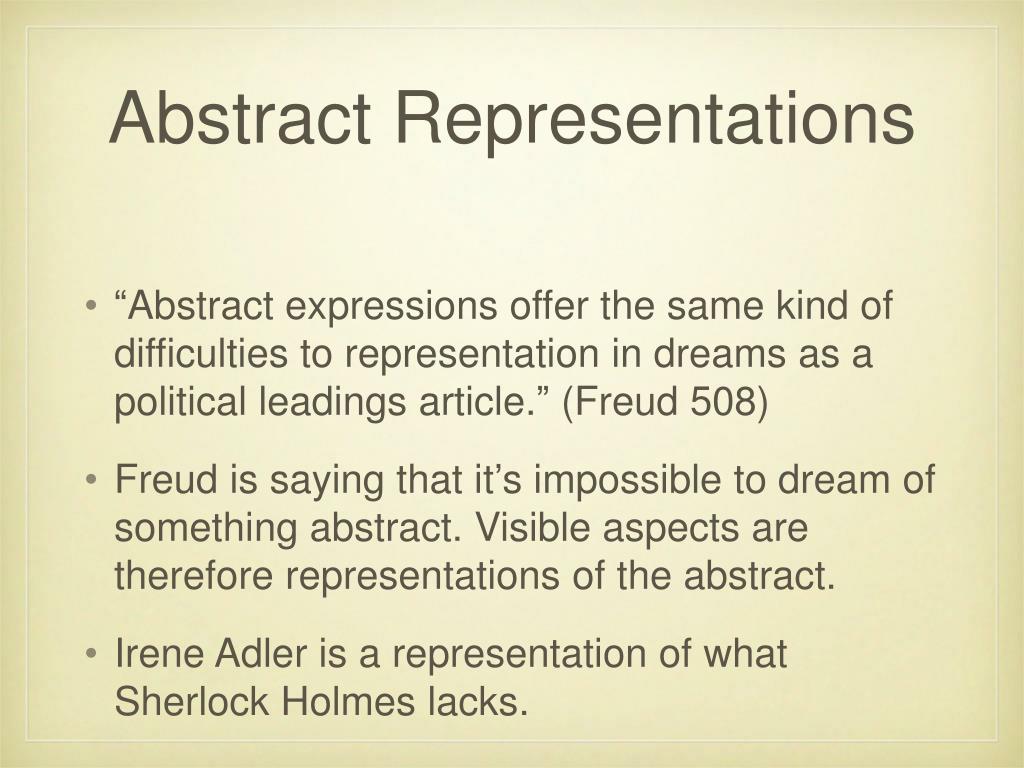 Abstract Representations

• “Abstract expressions offer the same kind of difficulties to representation in dreams as a political leadings article.” (Freud 508)

• Freud is saying that it’s impossible to dream of something abstract. Visible aspects are therefore representations of the abstract.

• Irene Adler is a representation of what Sherlock Holmes lacks.